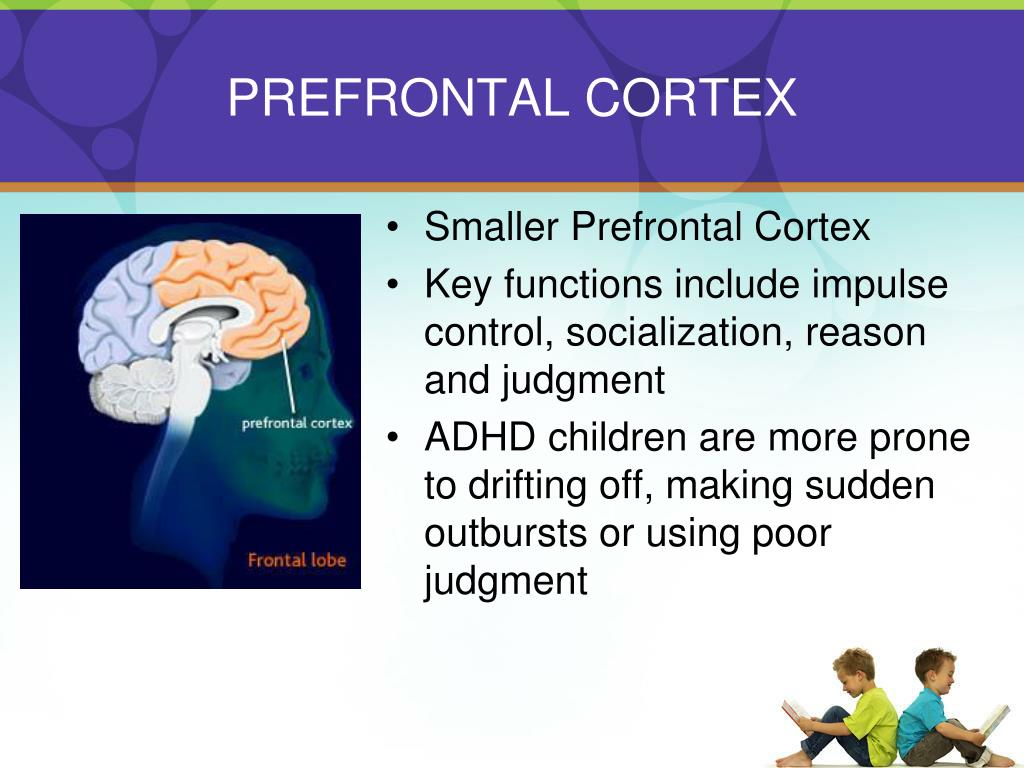 PREFRONTAL CORTEX

prefrontal cortex

Frontal lobe

• Smaller Prefrontal Cortex
• Key functions include impulse control, socialization, reason and judgment
• ADHD children are more prone to drifting off, making sudden outbursts or using poor judgment